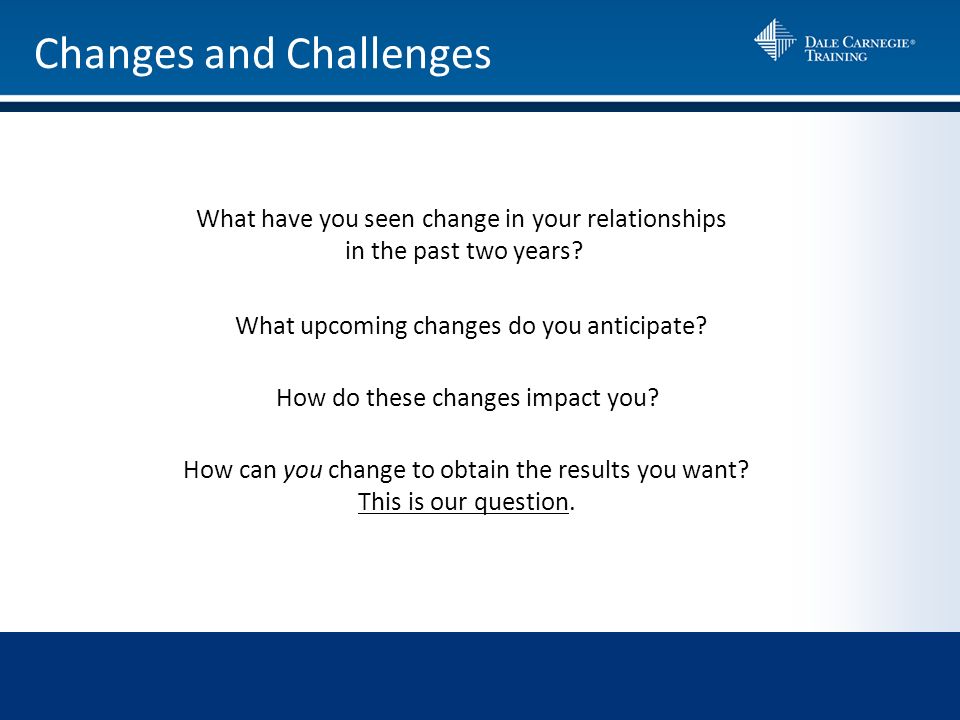 Changes and Challenges

DALE CARNEGIE® TRAINING

What have you seen change in your relationships in the past two years?

What upcoming changes do you anticipate?

How do these changes impact you?

How can you change to obtain the results you want? This is our question.